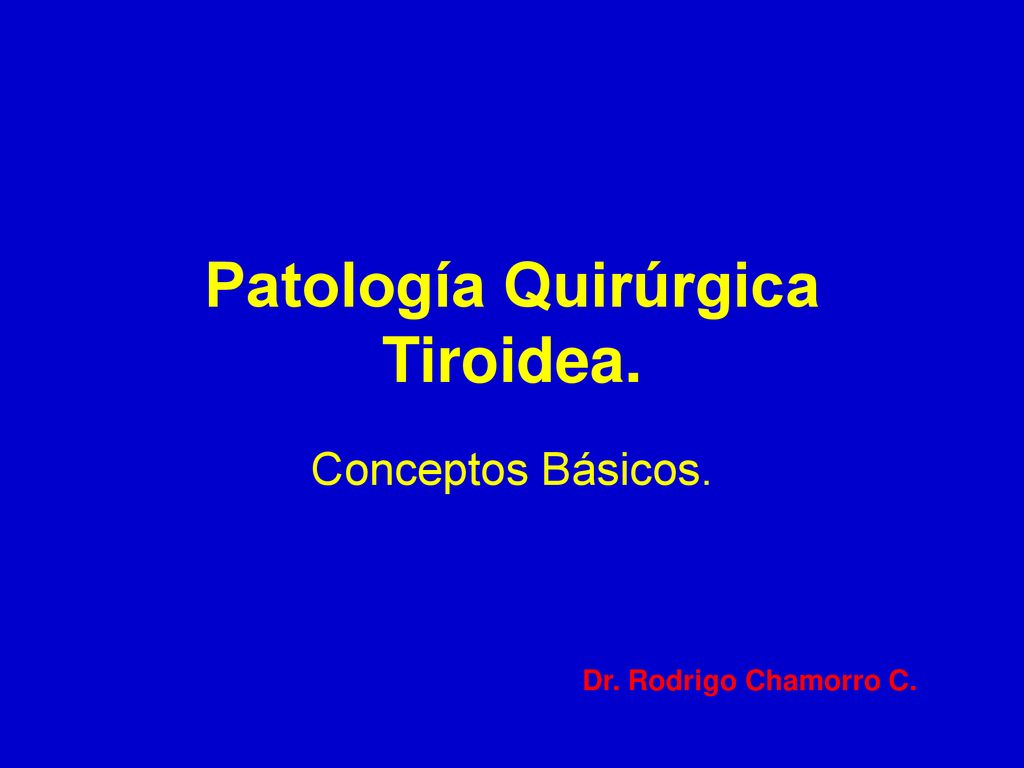 Patología Quirúrgica Tiroidea.

Conceptos Básicos.

Dr. Rodrigo Chamorro C.